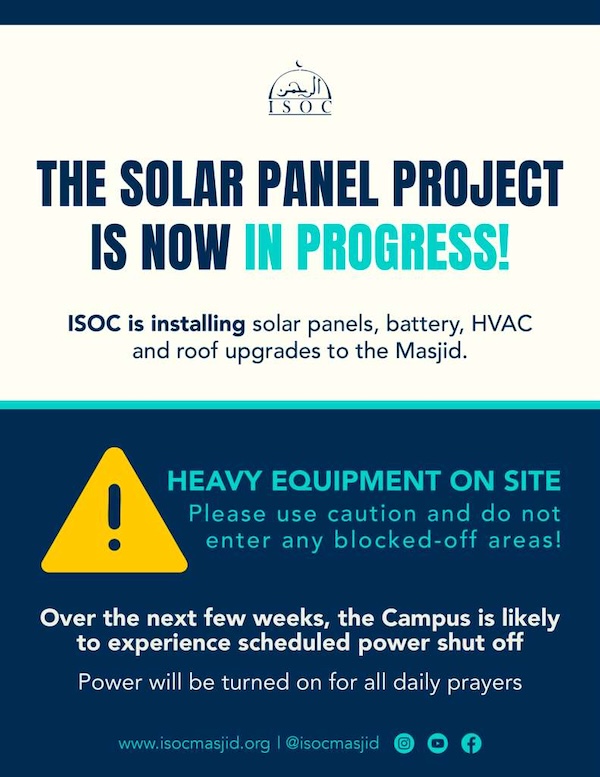 الرحمن
ISOC

THE SOLAR PANEL PROJECT IS NOW IN PROGRESS!

ISOC is installing solar panels, battery, HVAC and roof upgrades to the Masjid.

HEAVY EQUIPMENT ON SITE
Please use caution and do not enter any blocked-off areas!

Over the next few weeks, the Campus is likely to experience scheduled power shut off

Power will be turned on for all daily prayers

www.isocmasjid.org | @isocmasjid